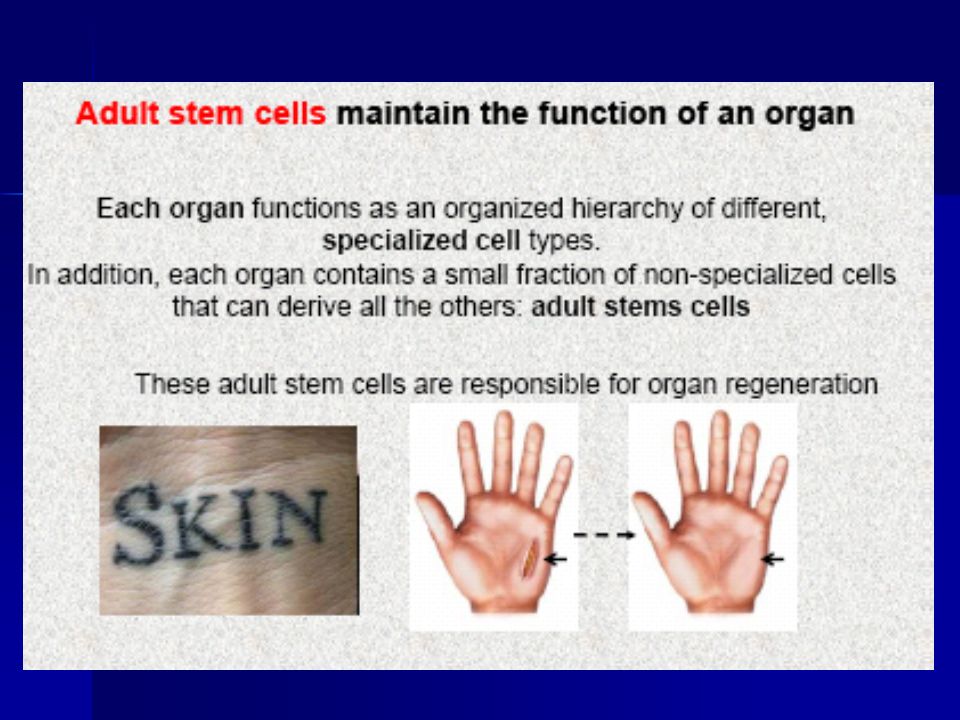 Adult stem cells maintain the function of an organ

Each organ functions as an organized hierarchy of different, specialized cell types.
In addition, each organ contains a small fraction of non-specialized cells that can derive all the others: adult stems cells

These adult stem cells are responsible for organ regeneration

SKIN